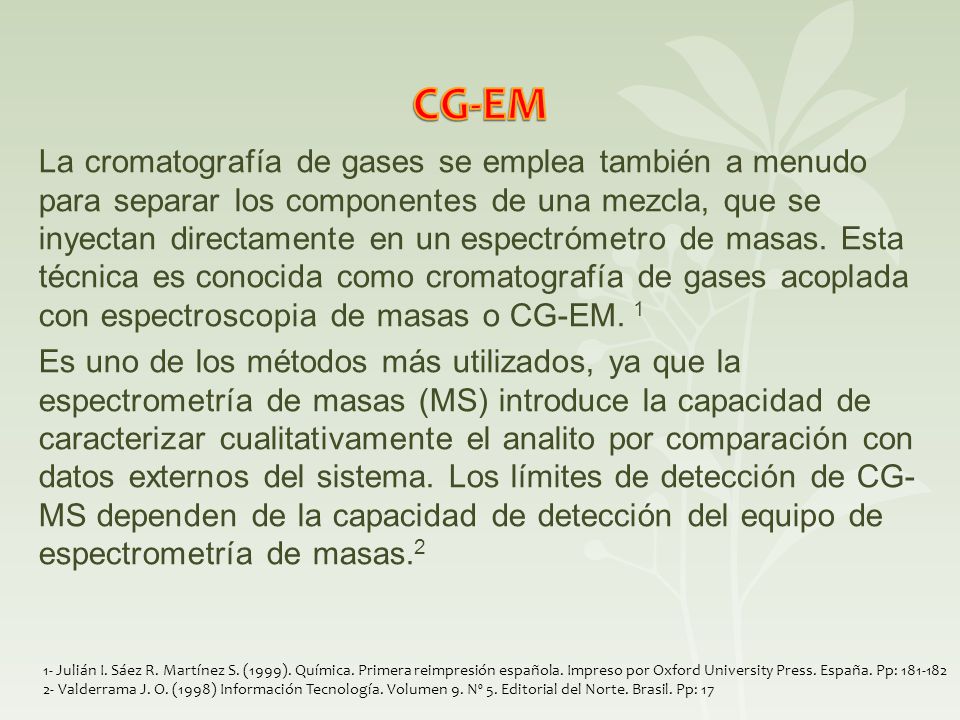 CG-EM

La cromatografía de gases se emplea también a menudo para separar los componentes de una mezcla, que se inyectan directamente en un espectrómetro de masas. Esta técnica es conocida como cromatografía de gases acoplada con espectroscopia de masas o CG-EM. $^1$

Es uno de los métodos más utilizados, ya que la espectrometría de masas (MS) introduce la capacidad de caracterizar cualitativamente el analito por comparación con datos externos del sistema. Los límites de detección de CG-MS dependen de la capacidad de detección del equipo de espectrometría de masas.$^2$

1- Julián I. Sáez R. Martínez S. (1999). Química. Primera reimpresión española. Impreso por Oxford University Press. España. Pp: 181-182
2- Valderrama J. O. (1998) Información Tecnología. Volumen 9. Nº 5. Editorial del Norte. Brasil. Pp: 17